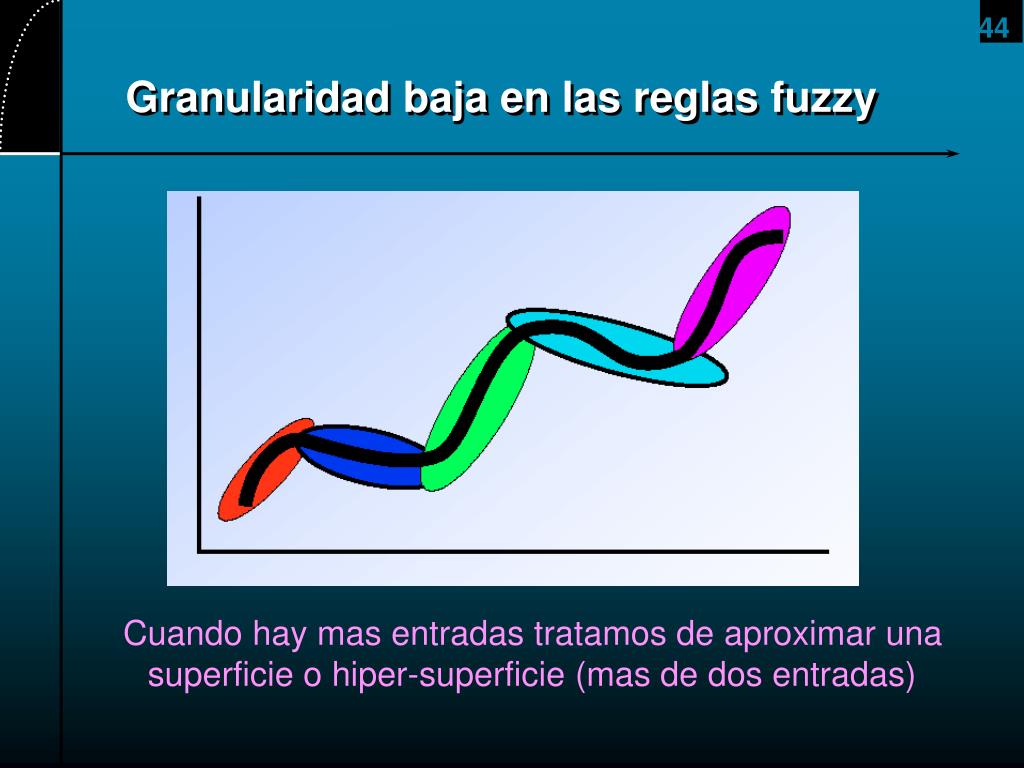 44

Granularidad baja en las reglas fuzzy

Cuando hay mas entradas tratamos de aproximar una superficie o hiper-superficie (mas de dos entradas)